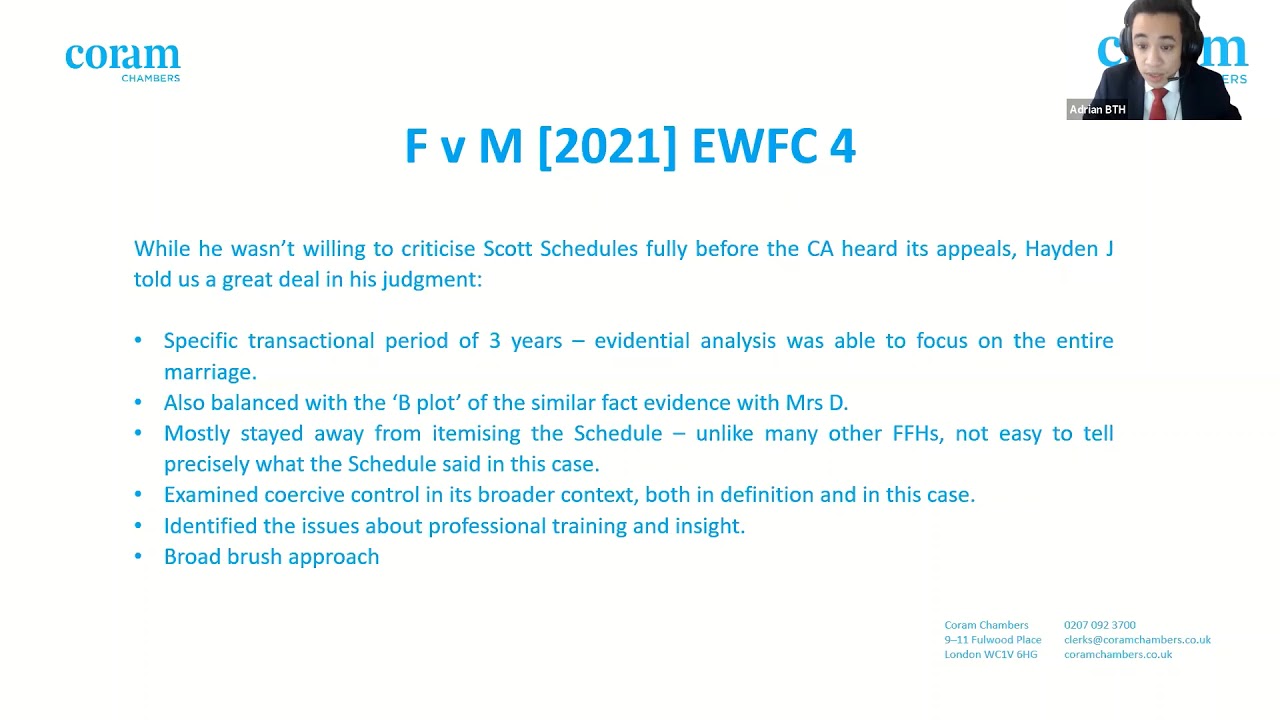 coram
CHAMBERS

Adrian BTH

F v M [2021] EWFC 4

While he wasn't willing to criticise Scott Schedules fully before the CA heard its appeals, Hayden J told us a great deal in his judgment:

• Specific transactional period of 3 years – evidential analysis was able to focus on the entire marriage.
• Also balanced with the 'B plot' of the similar fact evidence with Mrs D.
• Mostly stayed away from itemising the Schedule – unlike many other FFHs, not easy to tell precisely what the Schedule said in this case.
• Examined coercive control in its broader context, both in definition and in this case.
• Identified the issues about professional training and insight.
• Broad brush approach

Coram Chambers
9–11 Fulwood Place
London WC1V 6HG

0207 092 3700
clerks@coramchambers.co.uk
coramchambers.co.uk